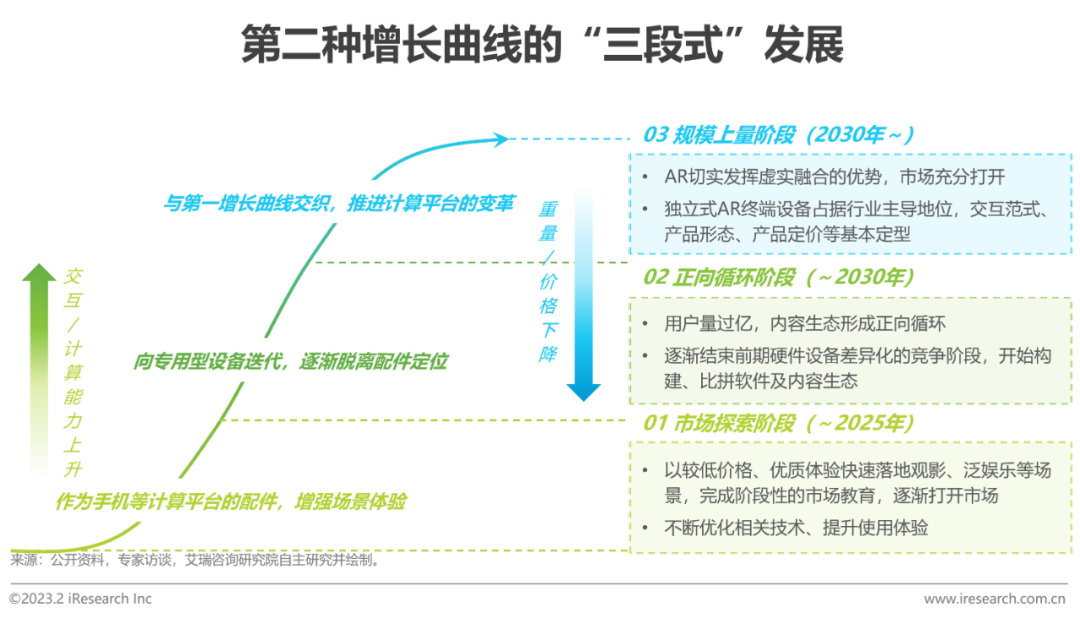 第二种增长曲线的“三段式”发展

交互/计算能力上升

与第一增长曲线交织，推进计算平台的变革

向专用型设备迭代，逐渐脱离配件定位

作为手机等计算平台的配件，增强场景体验

重量/价格下降

03 规模上量阶段（2030年~）

• AR切实发挥虚实融合的优势，市场充分打开
• 独立式AR终端设备占据行业主导地位，交互范式、产品形态、产品定价等基本定型

02 正向循环阶段（~2030年）

• 用户量过亿，内容生态形成正向循环
• 逐渐结束前期硬件设备差异化的竞争阶段，开始构建、比拼软件及内容生态

01 市场探索阶段（~2025年）

• 以较低价格、优质体验快速落地观影、泛娱乐等场景，完成阶段性的市场教育，逐渐打开市场
• 不断优化相关技术、提升使用体验

来源：公开资料，专家访谈，艾瑞咨询研究院自主研究并绘制。

©2023.2 iResearch Inc

www.iresearch.com.cn